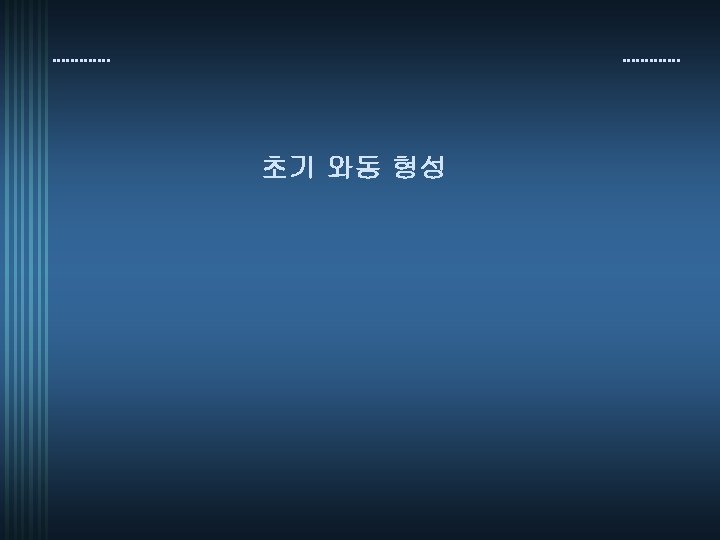 초기 와동 형성